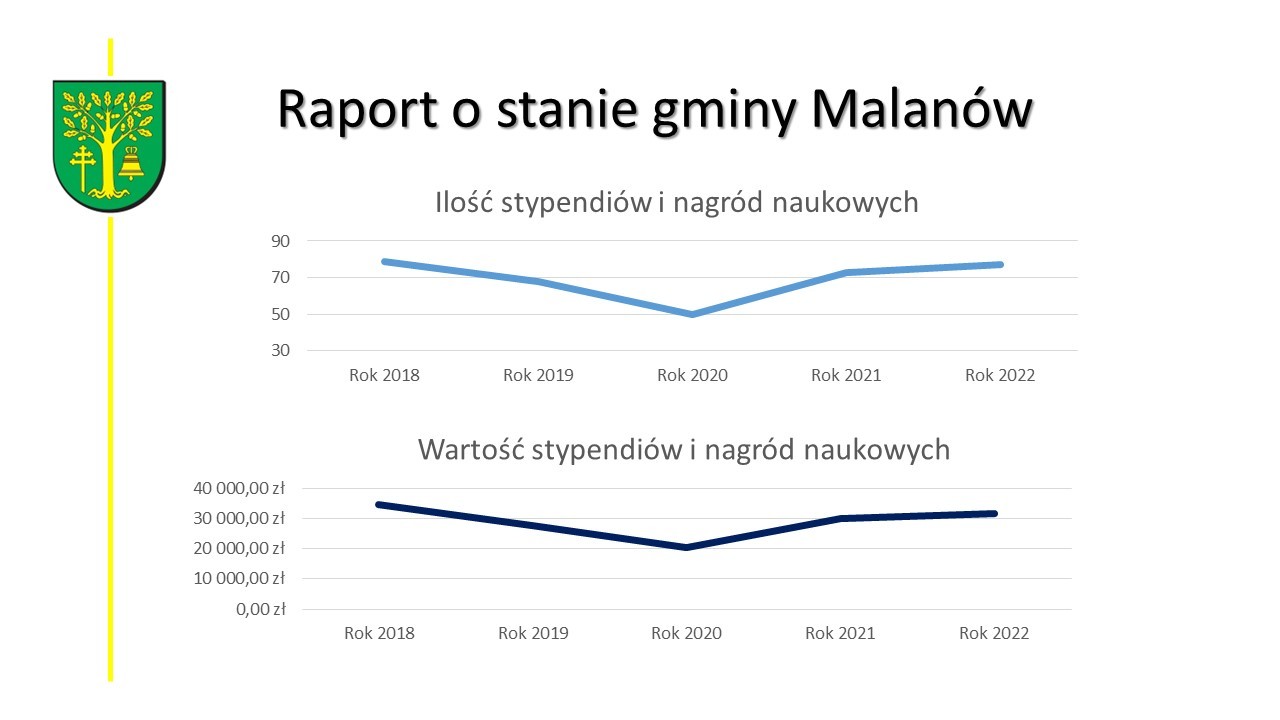 Raport o stanie gminy Malanów

Ilość stypendiów i nagród naukowych

90
70
50
30

Rok 2018 Rok 2019 Rok 2020 Rok 2021 Rok 2022

Wartość stypendiów i nagród naukowych

40 000,00 zł
30 000,00 zł
20 000,00 zł
10 000,00 zł
0,00 zł

Rok 2018 Rok 2019 Rok 2020 Rok 2021 Rok 2022